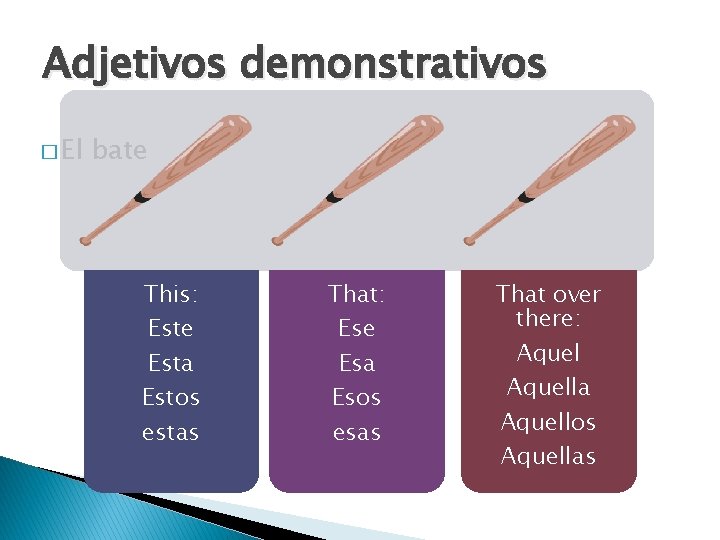 Adjetivos demonstrativos

El bate

This:
Este
Esta
Estos
estas

That:
Ese
Esa
Esos
esas

That over there:
Aquel
Aquella
Aquellos
Aquellas